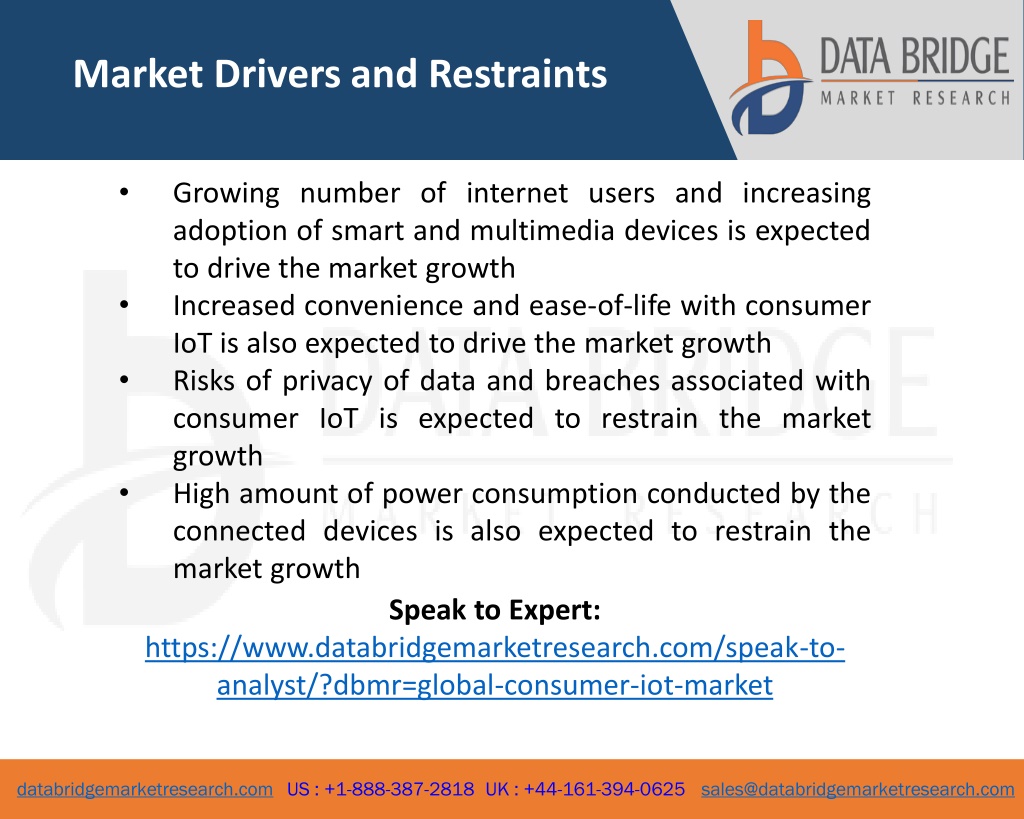 Market Drivers and Restraints

DATA BRIDGE
MARKET RESEARCH

• Growing number of internet users and increasing adoption of smart and multimedia devices is expected to drive the market growth
• Increased convenience and ease-of-life with consumer IoT is also expected to drive the market growth
• Risks of privacy of data and breaches associated with consumer IoT is expected to restrain the market growth
• High amount of power consumption conducted by the connected devices is also expected to restrain the market growth

Speak to Expert:
https://www.databridgemarketresearch.com/speak-to-analyst/?dbmr=global-consumer-iot-market

databridgemarketresearch.com US : +1-888-387-2818 UK : +44-161-394-0625 sales@databridgemarketresearch.com